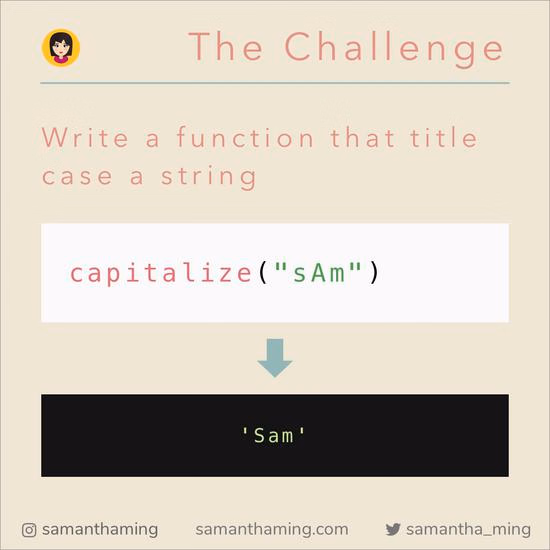 The Challenge

Write a function that title case a string

capitalize("sAm")

'Sam'

samanthaming samanthaming.com samantha_ming